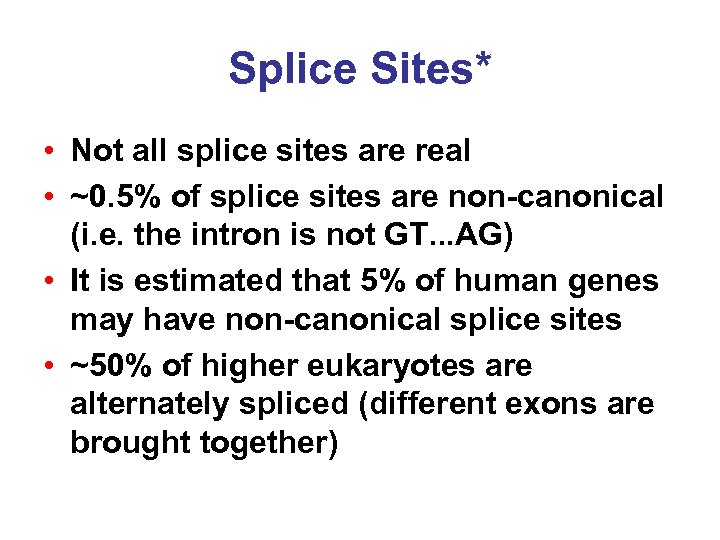 Splice Sites*

• Not all splice sites are real

• ~0.5% of splice sites are non-canonical (i.e. the intron is not GT...AG)

• It is estimated that 5% of human genes may have non-canonical splice sites

• ~50% of higher eukaryotes are alternately spliced (different exons are brought together)